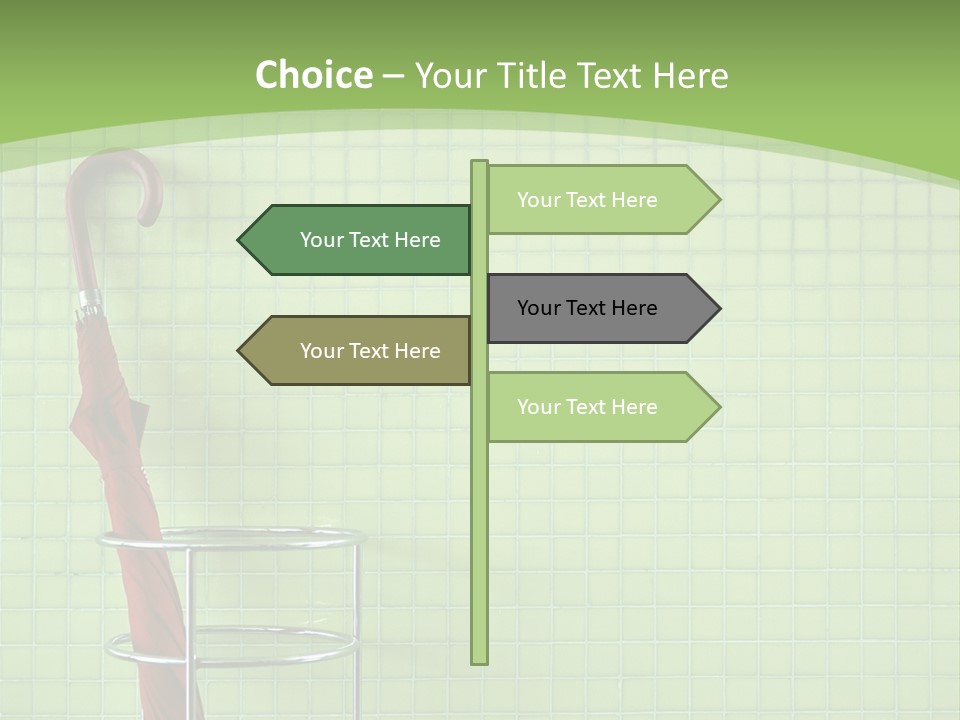 Choice – Your Title Text Here

Your Text Here

Your Text Here

Your Text Here

Your Text Here

Your Text Here